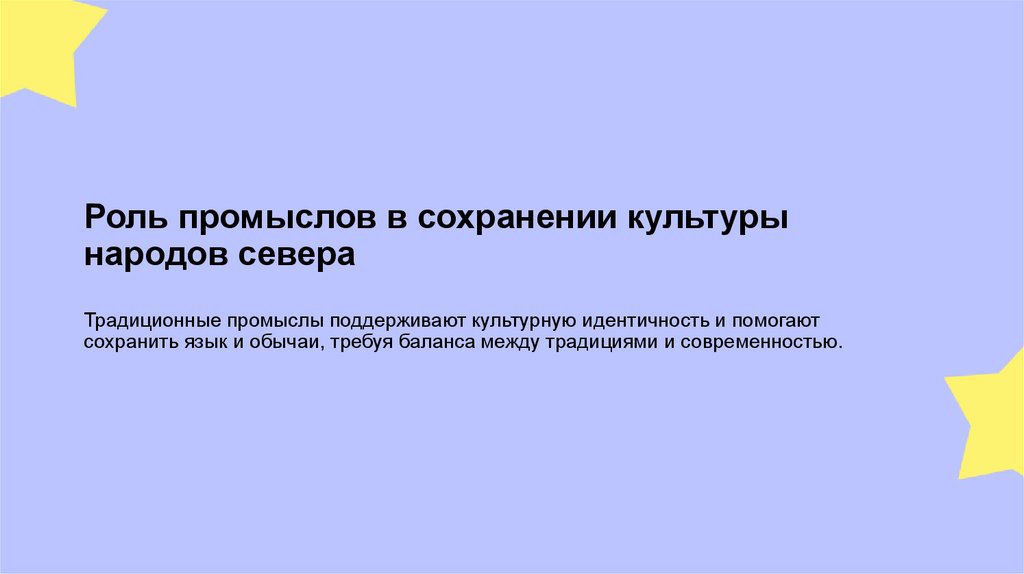 Роль промыслов в сохранении культуры народов севера

Традиционные промыслы поддерживают культурную идентичность и помогают сохранить язык и обычаи, требуя баланса между традициями и современностью.